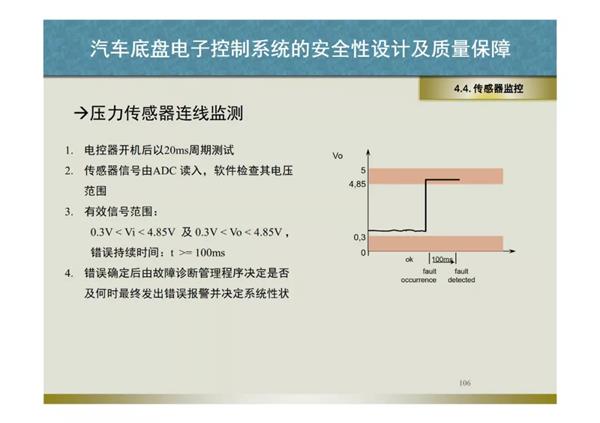 汽车底盘电子控制系统的安全性设计及质量保障

4.4. 传感器监控

→压力传感器连线监测

1. 电控器开机后以20ms周期测试
2. 传感器信号由ADC 读入，软件检查其电压范围
3. 有效信号范围：
0.3V < Vi < 4.85V 及 0.3V < Vo < 4.85V，
错误持续时间：t >= 100ms
4. 错误确定后由故障诊断管理程序决定是否及何时最终发出错误报警并决定系统性状

Vo
5
4,85
0,3
0
ok
100ms
fault occurrence
fault detected

106